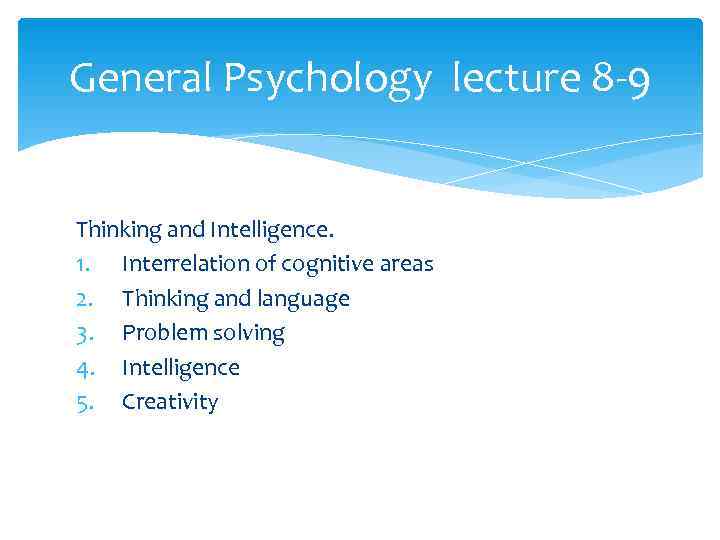 General Psychology lecture 8-9

Thinking and Intelligence.
1. Interrelation of cognitive areas
2. Thinking and language
3. Problem solving
4. Intelligence
5. Creativity